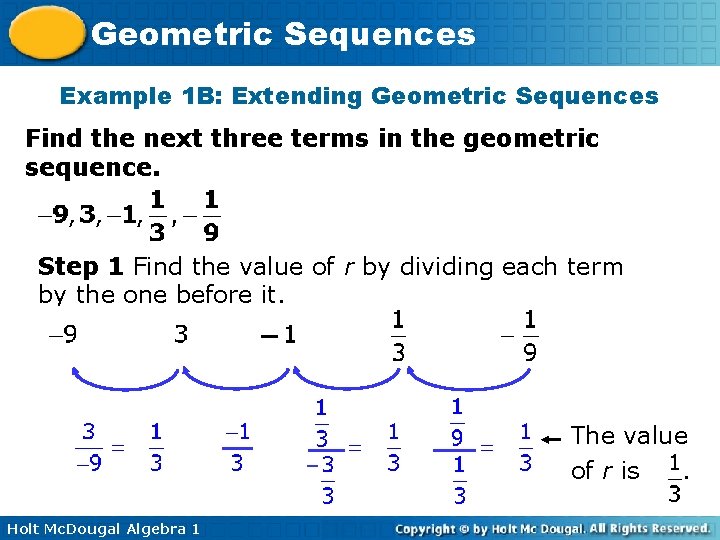 Geometric Sequences

Example 1B: Extending Geometric Sequences

Find the next three terms in the geometric sequence.

$-9, 3, -1, \frac{1}{3}, -\frac{1}{9}$

Step 1 Find the value of $r$ by dividing each term by the one before it.

$-9$ $3$ $-1$ $\frac{1}{3}$ $-\frac{1}{9}$

$\frac{3}{-9} = \frac{1}{3}$ $\frac{-1}{3}$ $\frac{\frac{1}{3}}{-\frac{3}{3}} = \frac{1}{3}$ $\frac{\frac{1}{9}}{\frac{1}{3}} = \frac{1}{3}$ ← The value of $r$ is $\frac{1}{3}$.

Holt McDougal Algebra 1

Copyright © by Holt Mc Dougal. All Rights Reserved.